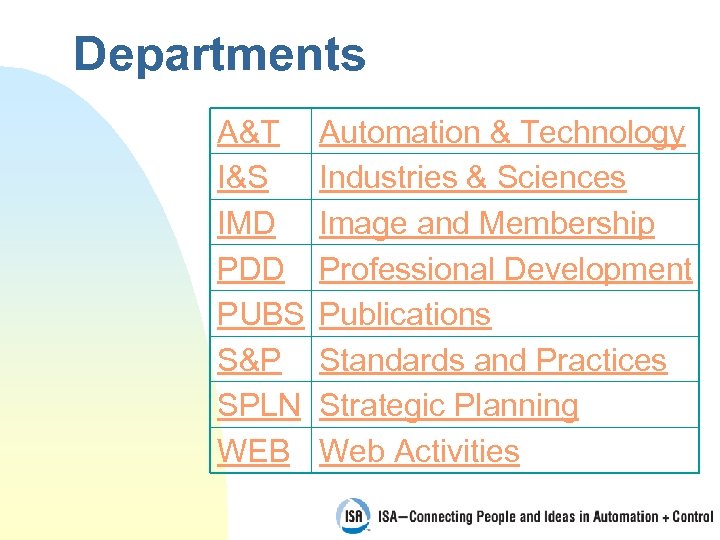 Departments

| A&T | Automation & Technology |
|---|---|
| I&S | Industries & Sciences |
| IMD | Image and Membership |
| PDD | Professional Development |
| PUBS | Publications |
| S&P | Standards and Practices |
| SPLN | Strategic Planning |
| WEB | Web Activities |

ISA ISA—Connecting People and Ideas in Automation + Control